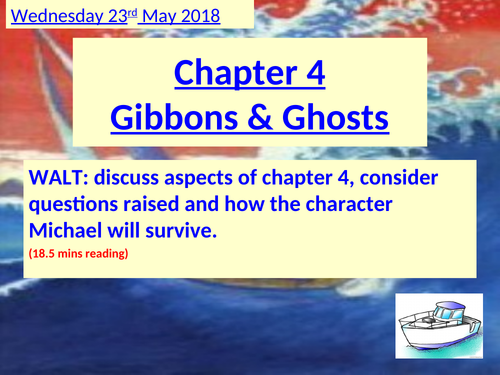 Wednesday 23rd May 2018

Chapter 4
Gibbons & Ghosts

WALT: discuss aspects of chapter 4, consider questions raised and how the character Michael will survive.
(18.5 mins reading)